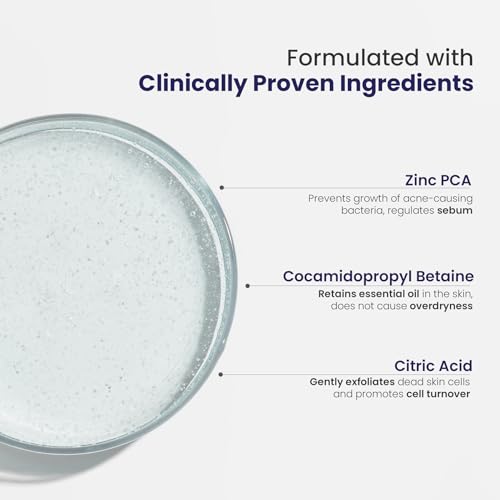 Formulated with
Clinically Proven Ingredients

Zinc PCA
Prevents growth of acne-causing bacteria, regulates sebum

Cocamidopropyl Betaine
Retains essential oil in the skin, does not cause overdryness

Citric Acid
Gently exfoliates dead skin cells and promotes cell turnover